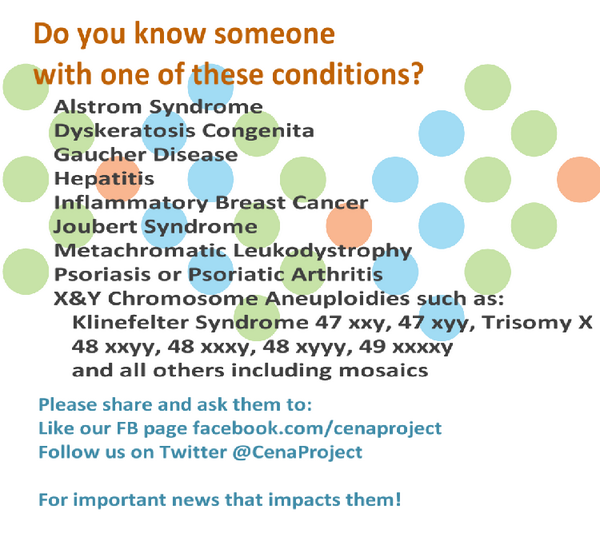 Do you know someone
with one of these conditions?

Alstrom Syndrome
Dyskeratosis Congenita
Gaucher Disease
Hepatitis
Inflammatory Breast Cancer
Joubert Syndrome
Metachromatic Leukodystrophy
Psoriasis or Psoriatic Arthritis
X&Y Chromosome Aneuploidies such as:
Klinefelter Syndrome 47 xxy, 47 xyy, Trisomy X
48 xxyy, 48 xxxy, 48 xyyy, 49 xxxxy
and all others including mosaics

Please share and ask them to:
Like our FB page facebook.com/cenaproject
Follow us on Twitter @CenaProject

For important news that impacts them!